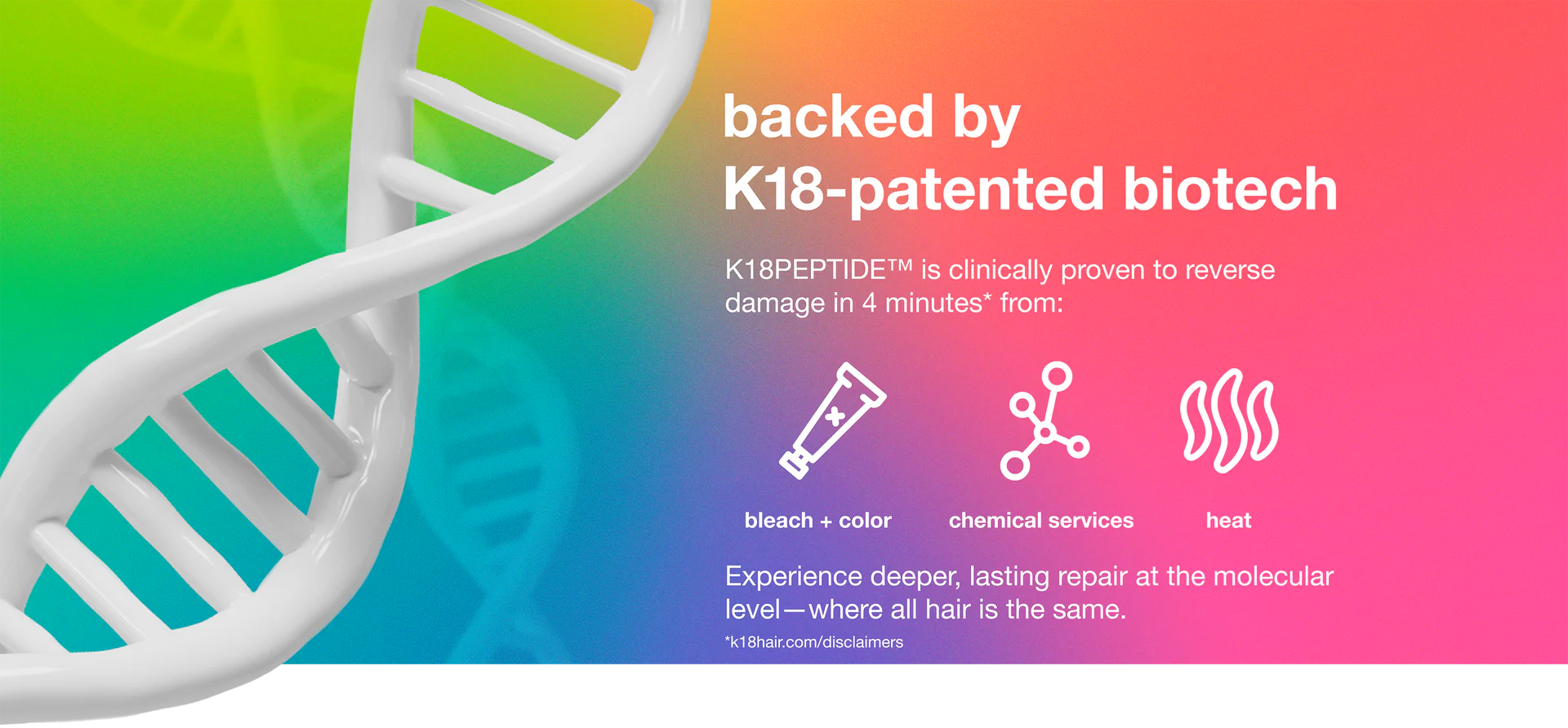 backed by
K18-patented biotech

K18PEPTIDE™ is clinically proven to reverse damage in 4 minutes* from:

bleach + color

chemical services

heat

Experience deeper, lasting repair at the molecular level—where all hair is the same.

*k18hair.com/disclaimers